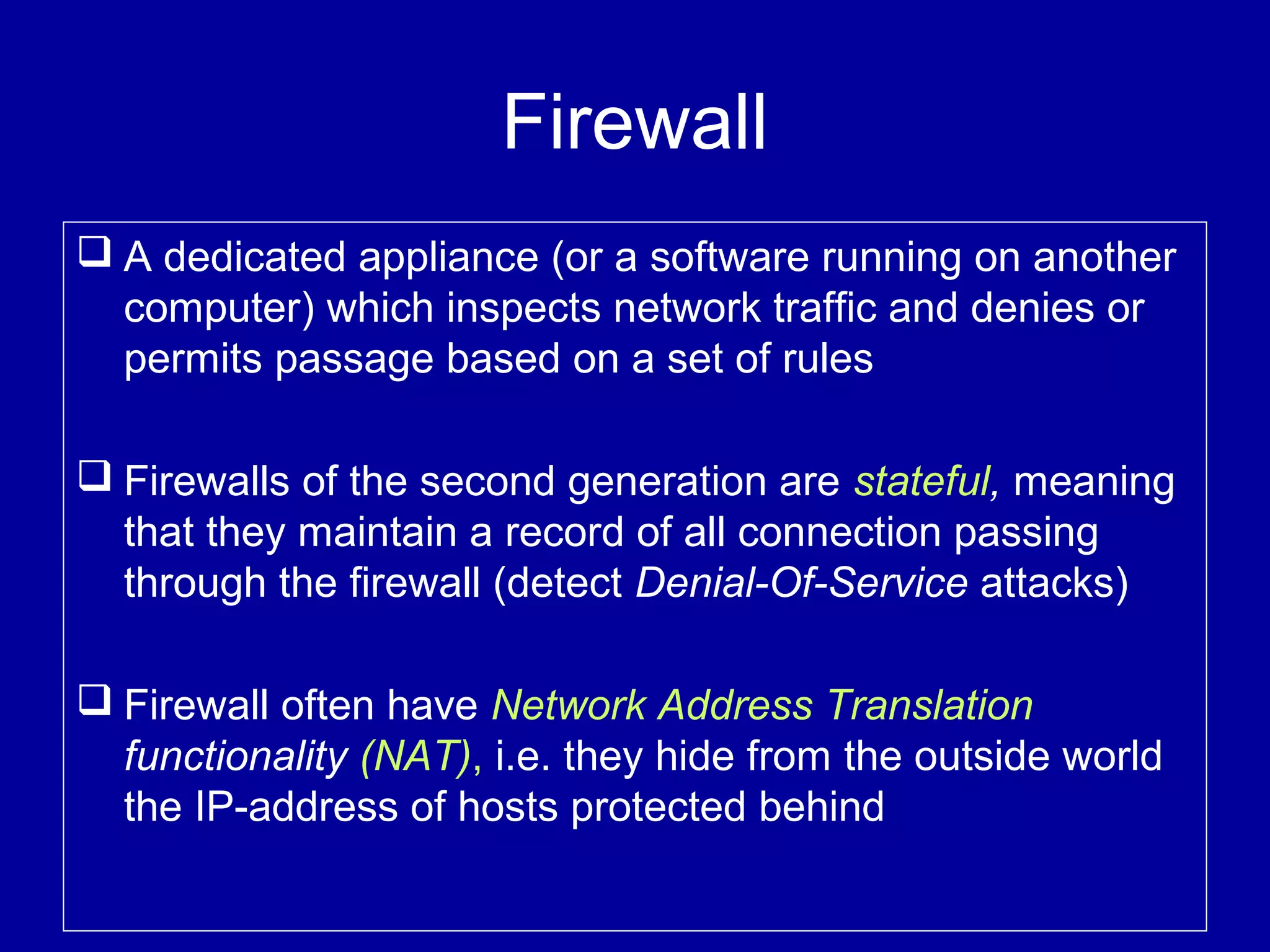 Firewall

❑ A dedicated appliance (or a software running on another computer) which inspects network traffic and denies or permits passage based on a set of rules

❑ Firewalls of the second generation are stateful, meaning that they maintain a record of all connection passing through the firewall (detect Denial-Of-Service attacks)

❑ Firewall often have Network Address Translation functionality (NAT), i.e. they hide from the outside world the IP-address of hosts protected behind